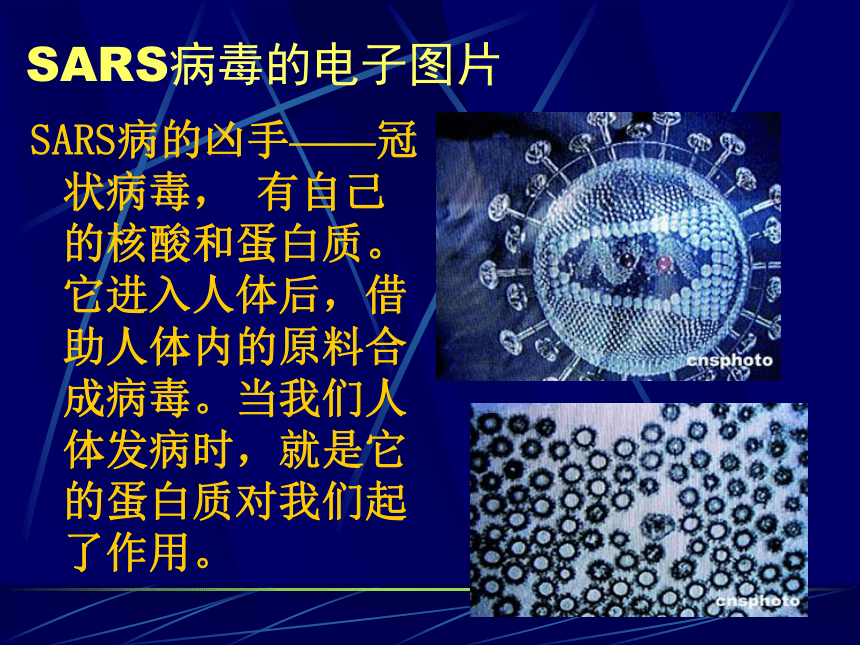 SARS病毒的电子图片

SARS病的凶手——冠状病毒， 有自己的核酸和蛋白质。它进入人体后，借助人体内的原料合成病毒。当我们人体发病时，就是它的蛋白质对我们起了作用。

cnsphoto

cnsphoto